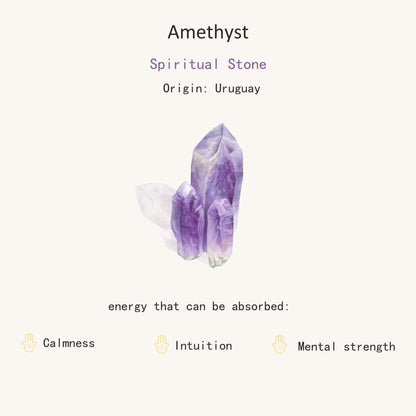 Amethyst

Spiritual Stone

Origin: Uruguay

energy that can be absorbed:

Calmness

Intuition

Mental strength